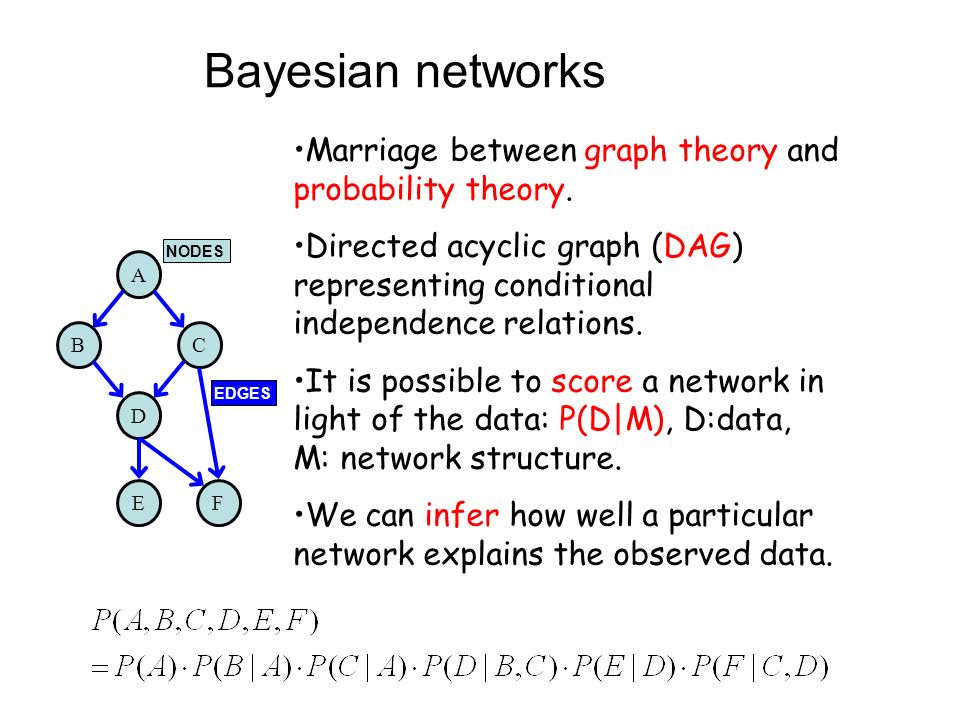 Bayesian networks

NODES

A

B

C

EDGES

D

E

F

•Marriage between graph theory and probability theory.

•Directed acyclic graph (DAG) representing conditional independence relations.

•It is possible to score a network in light of the data: P(D|M), D:data, M: network structure.

•We can infer how well a particular network explains the observed data.

$P(A,B,C,D,E,F)$
$= P(A) \cdot P(B|A) \cdot P(C|A) \cdot P(D|B,C) \cdot P(E|D) \cdot P(F|C,D)$